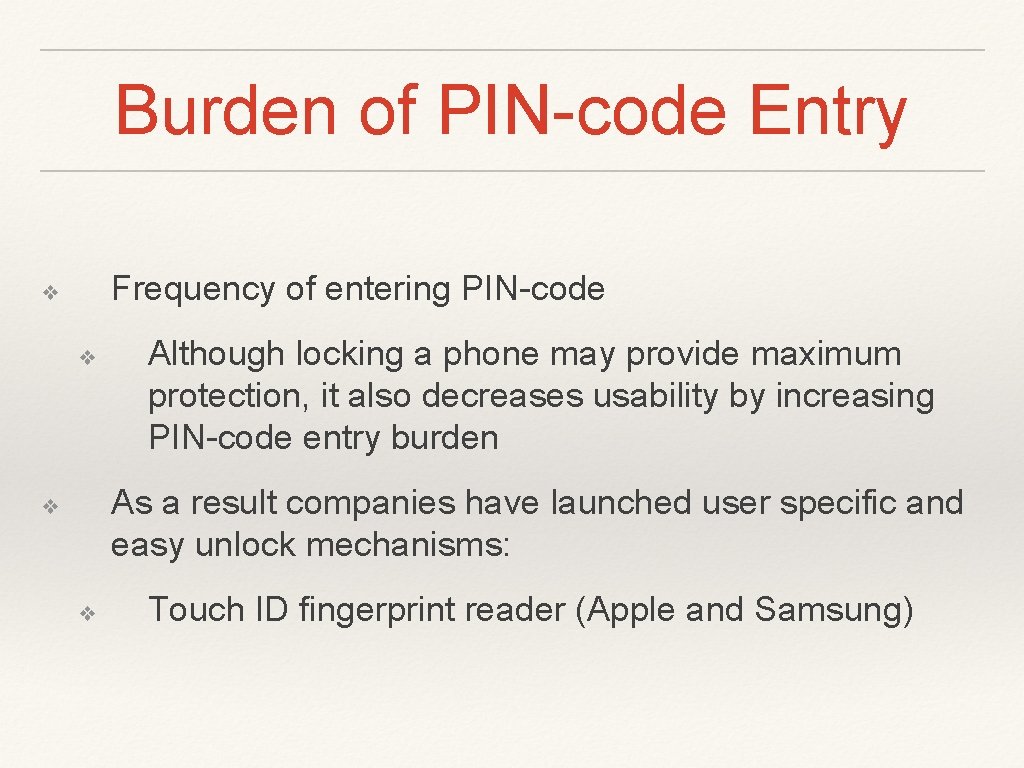 Burden of PIN-code Entry

❖ Frequency of entering PIN-code

❖ Although locking a phone may provide maximum protection, it also decreases usability by increasing PIN-code entry burden

❖ As a result companies have launched user specific and easy unlock mechanisms:

❖ Touch ID fingerprint reader (Apple and Samsung)